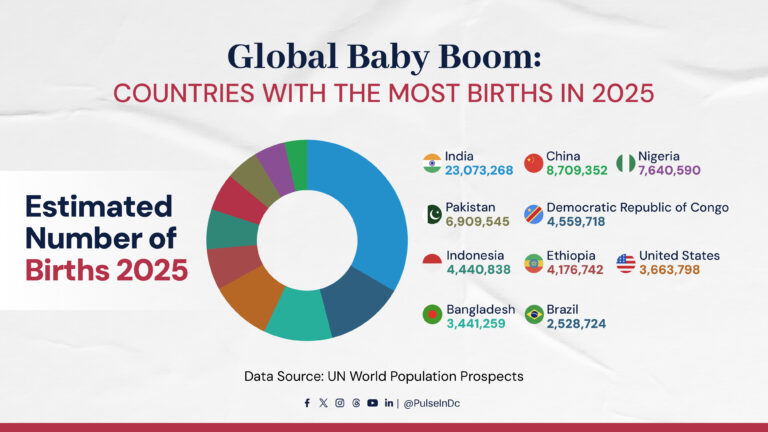 Global Baby Boom:
COUNTRIES WITH THE MOST BIRTHS IN 2025

Estimated Number of Births 2025

India
23,073,268

China
8,709,352

Nigeria
7,640,590

Pakistan
6,909,545

Democratic Republic of Congo
4,559,718

Indonesia
4,440,838

Ethiopia
4,176,742

United States
3,663,798

Bangladesh
3,441,259

Brazil
2,528,724

Data Source: UN World Population Prospects

| @PulseInDc